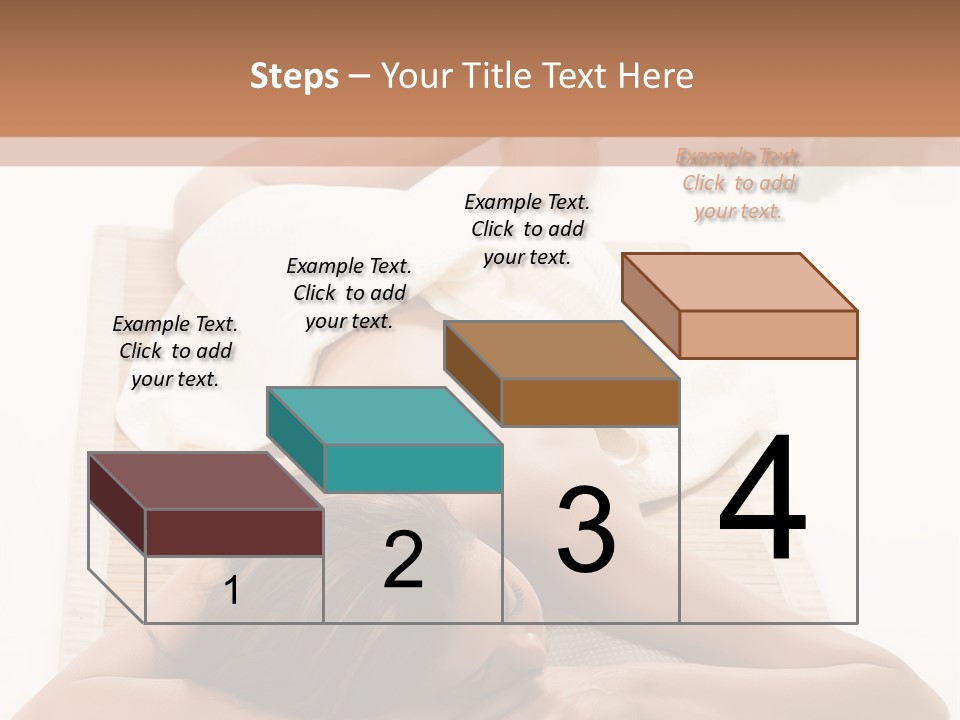 Steps – Your Title Text Here

Example Text. Click to add your text.

Example Text. Click to add your text.

Example Text. Click to add your text.

Example Text. Click to add your text.

1

2

3

4